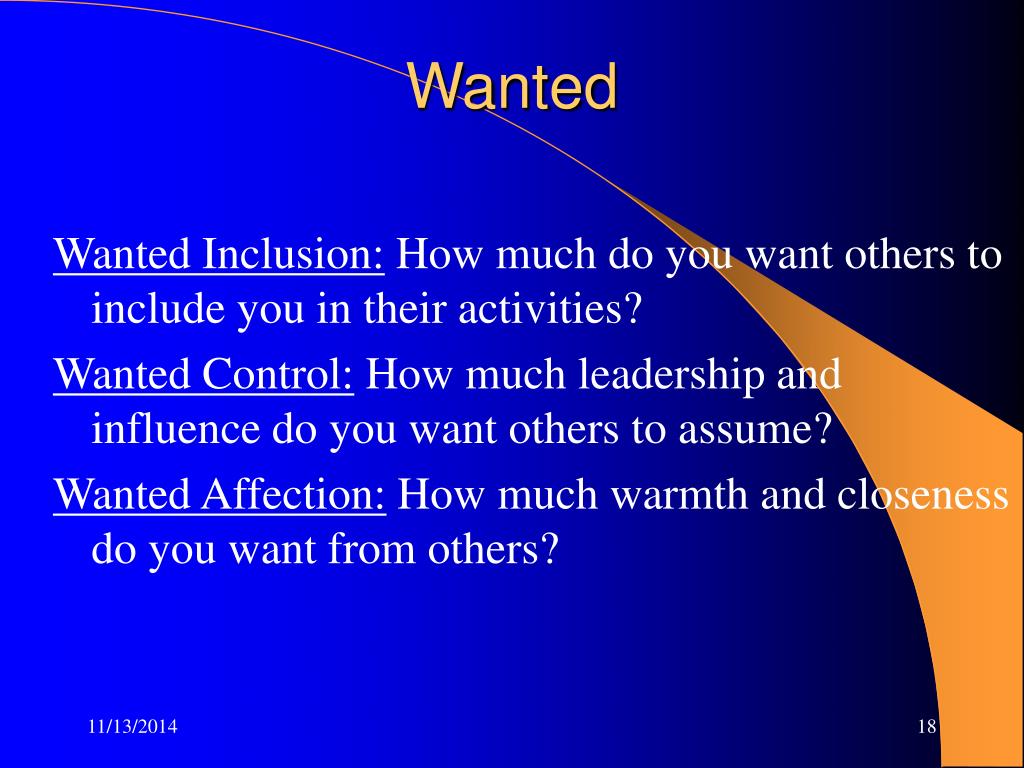 Wanted

Wanted Inclusion: How much do you want others to include you in their activities?

Wanted Control: How much leadership and influence do you want others to assume?

Wanted Affection: How much warmth and closeness do you want from others?

11/13/2014

18